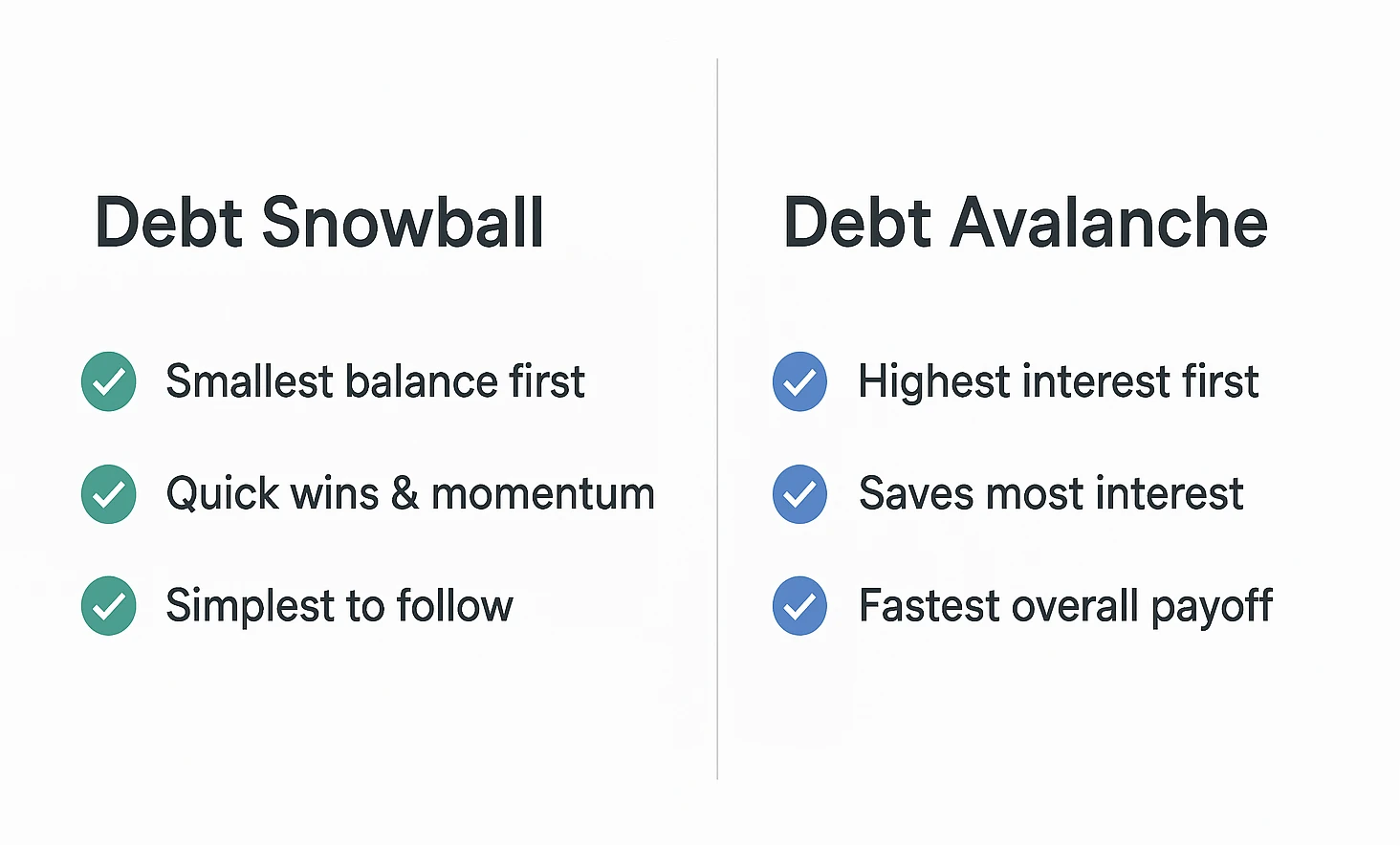 Debt Snowball

Smallest balance first

Quick wins & momentum

Simplest to follow

Debt Avalanche

Highest interest first

Saves most interest

Fastest overall payoff